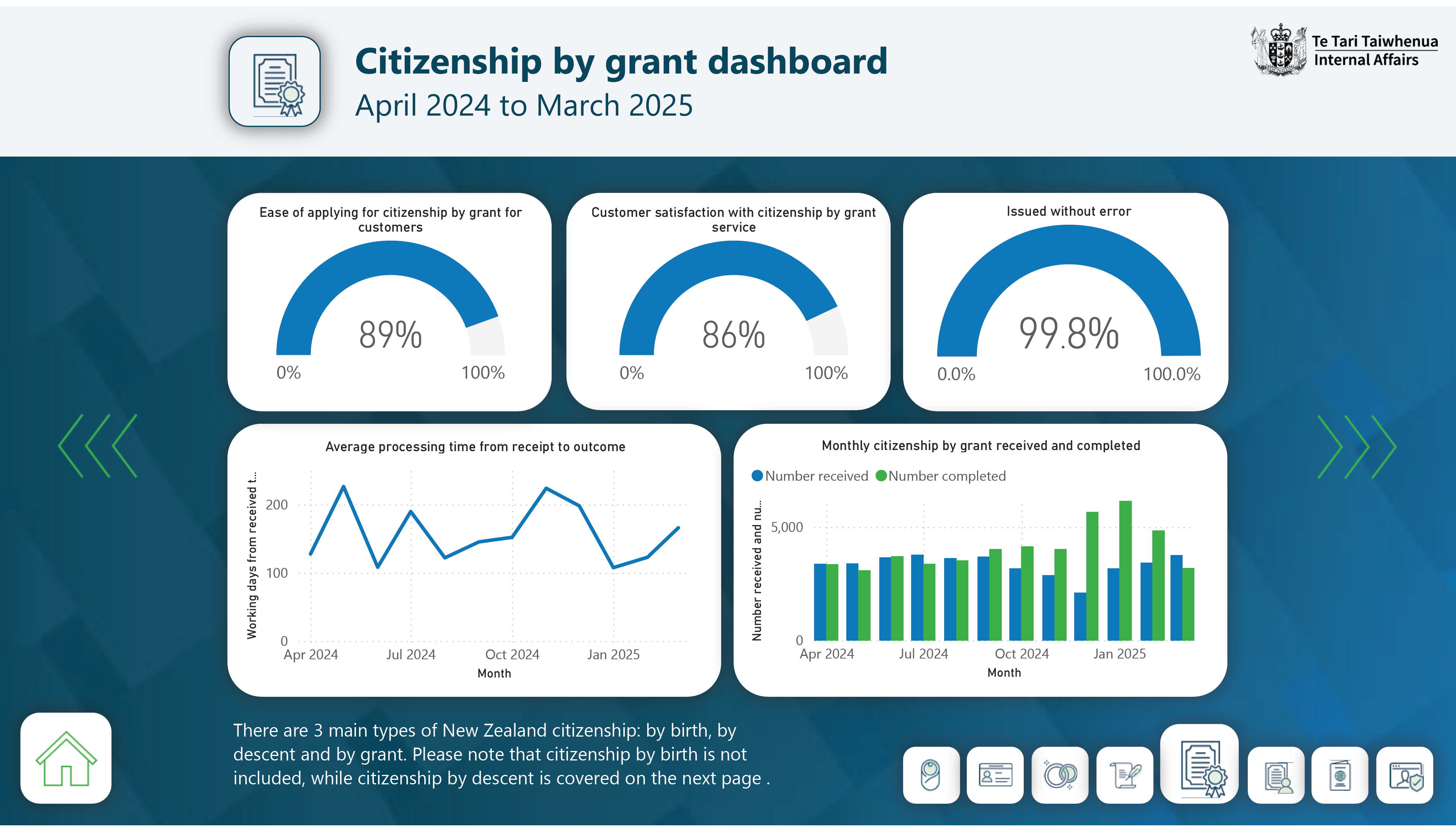 Citizenship by grant dashboard
April 2024 to March 2025

Te Tari Taiwhenua
Internal Affairs

Ease of applying for citizenship by grant for customers
89%
0%
100%

Customer satisfaction with citizenship by grant service
86%
0%
100%

Issued without error
99.8%
0.0%
100.0%

Average processing time from receipt to outcome
Working days from received t...
200
100
0
Apr 2024
Jul 2024
Oct 2024
Jan 2025
Month

Monthly citizenship by grant received and completed
Number received Number completed
Number received and nu...
5,000
0
Apr 2024
Jul 2024
Oct 2024
Jan 2025
Month

There are 3 main types of New Zealand citizenship: by birth, by descent and by grant. Please note that citizenship by birth is not included, while citizenship by descent is covered on the next page .